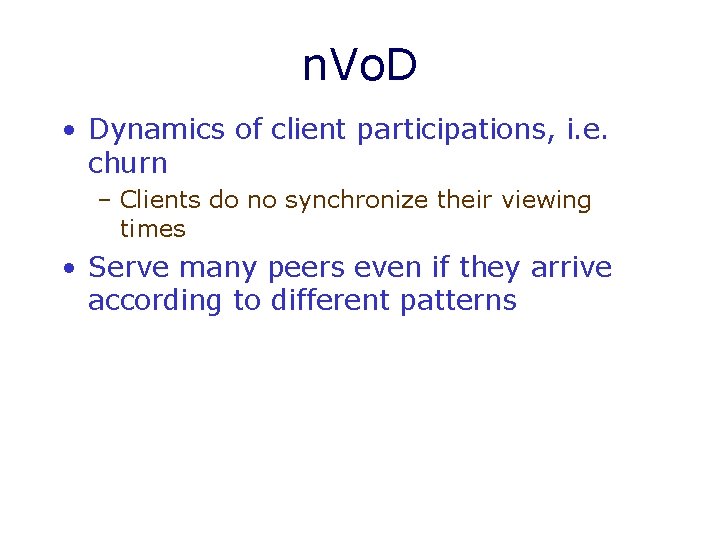 nVoD

• Dynamics of client participations, i.e. churn
  – Clients do no synchronize their viewing times
• Serve many peers even if they arrive according to different patterns